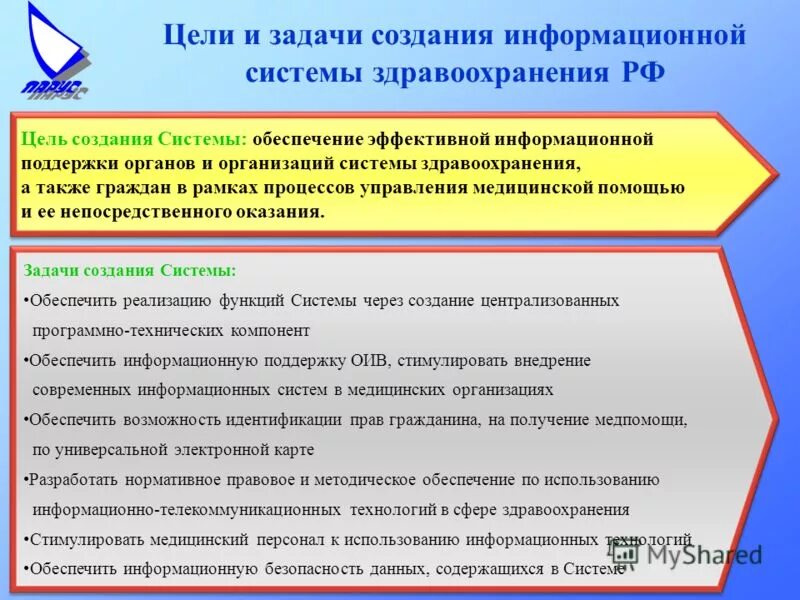 ПАРУС

Цели и задачи создания информационной системы здравоохранения РФ

Цель создания Системы: обеспечение эффективной информационной поддержки органов и организаций системы здравоохранения, а также граждан в рамках процессов управления медицинской помощью и ее непосредственного оказания.

Задачи создания Системы:

•Обеспечить реализацию функций Системы через создание централизованных программно-технических компонент

•Обеспечить информационную поддержку ОИВ, стимулировать внедрение современных информационных систем в медицинских организациях

•Обеспечить возможность идентификации прав гражданина, на получение медпомощи, по универсальной электронной карте

•Разработать нормативное правовое и методическое обеспечение по использованию информационно-телекоммуникационных технологий в сфере здравоохранения

•Стимулировать медицинский персонал к использованию информационных технологий

•Обеспечить информационную безопасность данных, содержащихся в Системе

MyShared